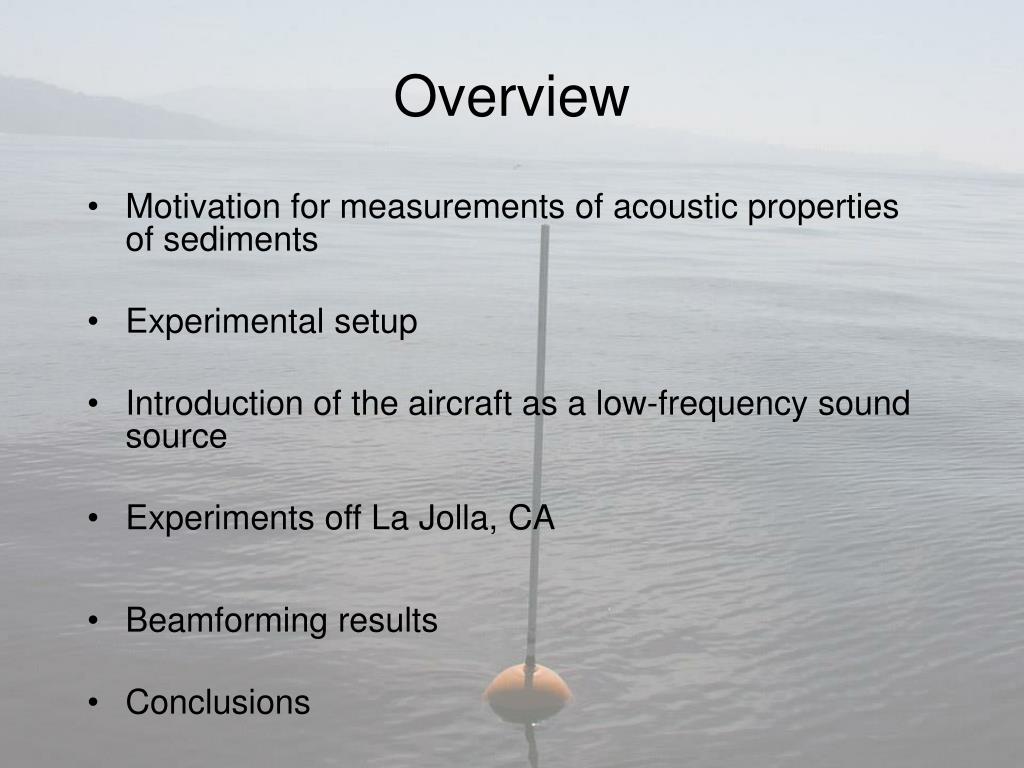 Overview

• Motivation for measurements of acoustic properties of sediments

• Experimental setup

• Introduction of the aircraft as a low-frequency sound source

• Experiments off La Jolla, CA

• Beamforming results

• Conclusions